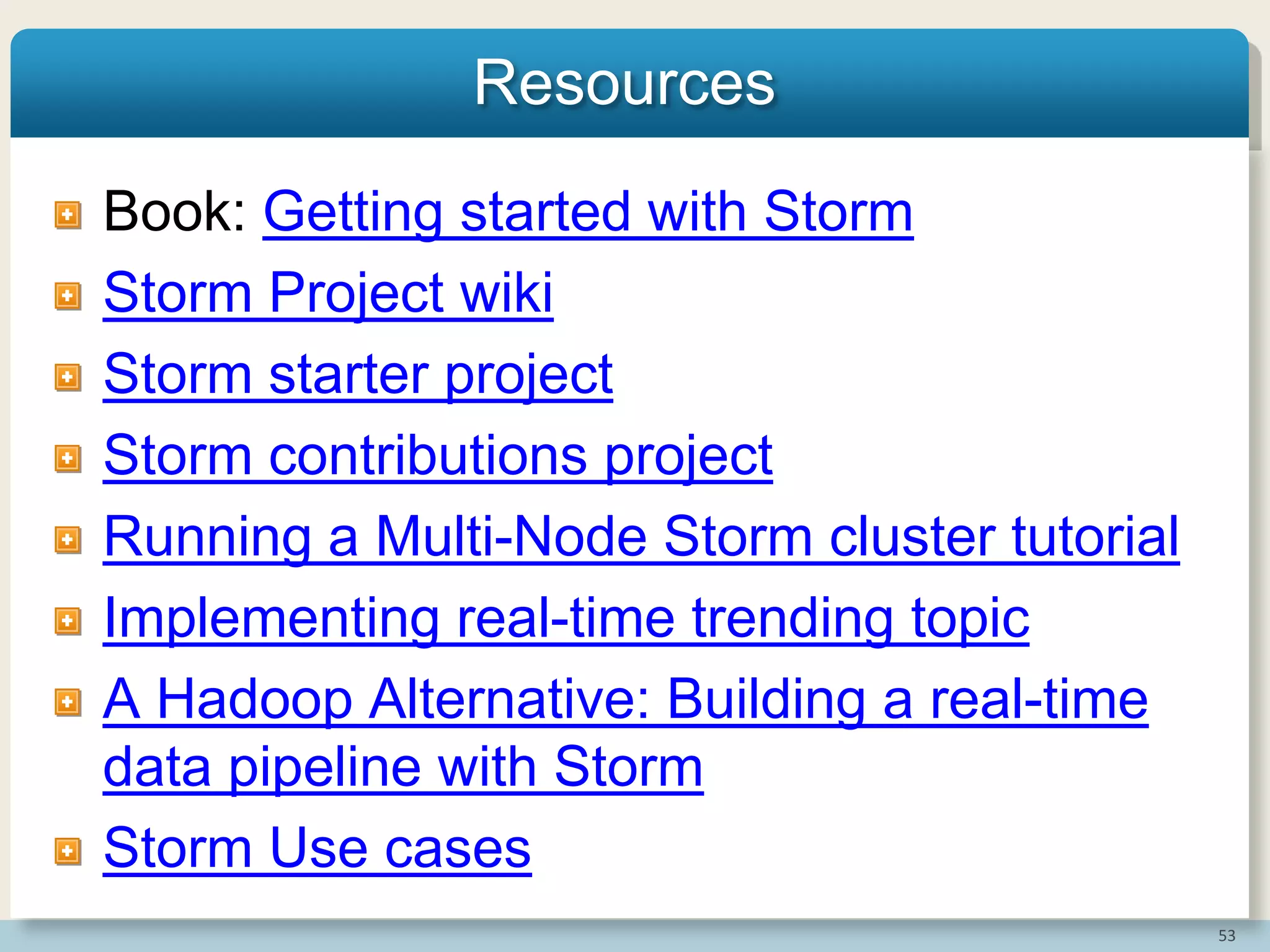 Resources

Book: Getting started with Storm

Storm Project wiki

Storm starter project

Storm contributions project

Running a Multi-Node Storm cluster tutorial

Implementing real-time trending topic

A Hadoop Alternative: Building a real-time data pipeline with Storm

Storm Use cases

53